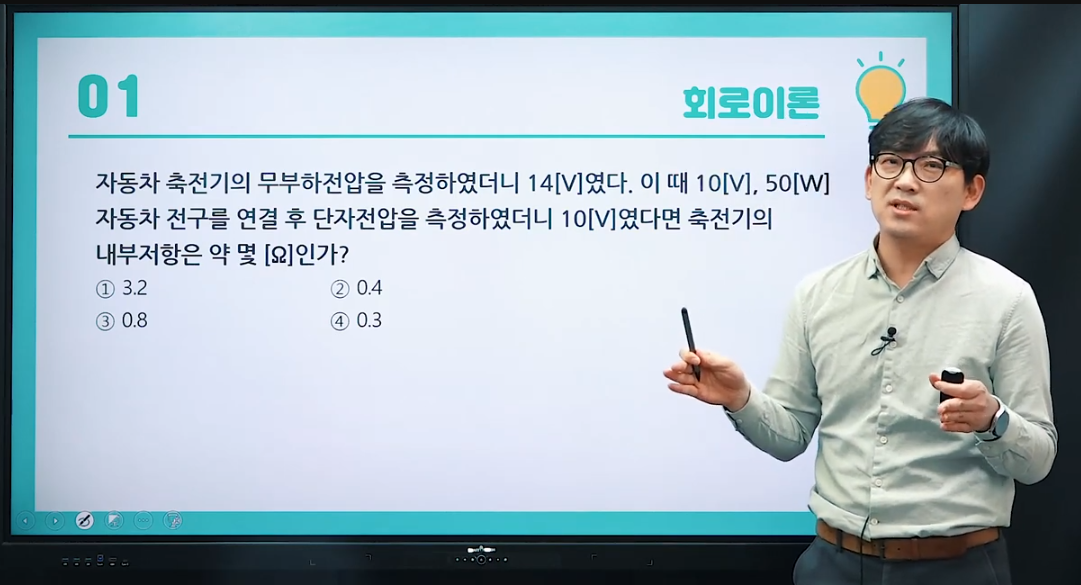 01

회로이론

자동차 축전기의 무부하전압을 측정하였더니 14[V]였다. 이 때 10[V], 50[W] 자동차 전구를 연결 후 단자전압을 측정하였더니 10[V]였다면 축전기의 내부저항은 약 몇 [Ω]인가?

① 3.2
② 0.4
③ 0.8
④ 0.3